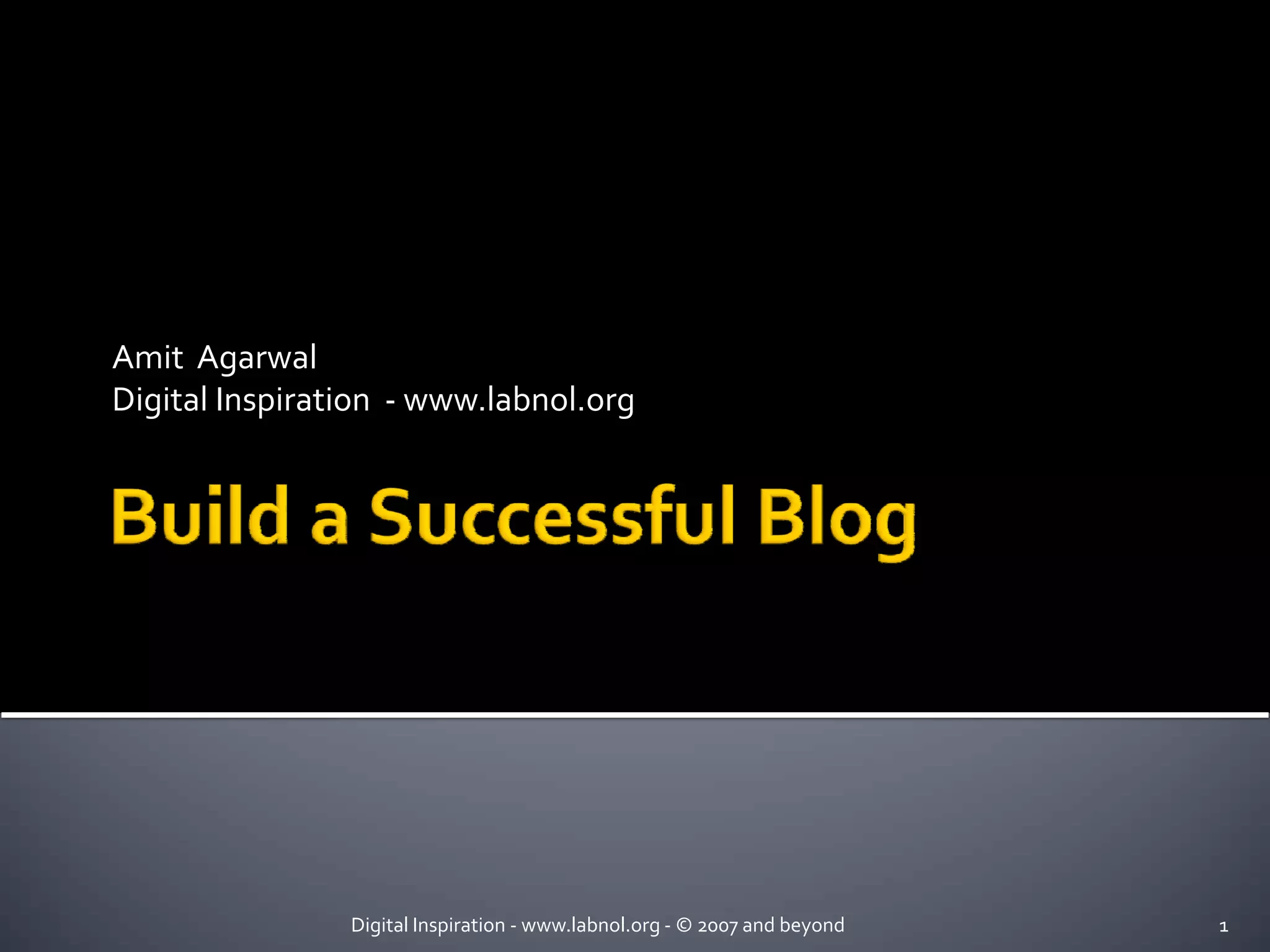 Amit Agarwal
Digital Inspiration - www.labnol.org

Build a Successful Blog

Digital Inspiration - www.labnol.org - © 2007 and beyond

1